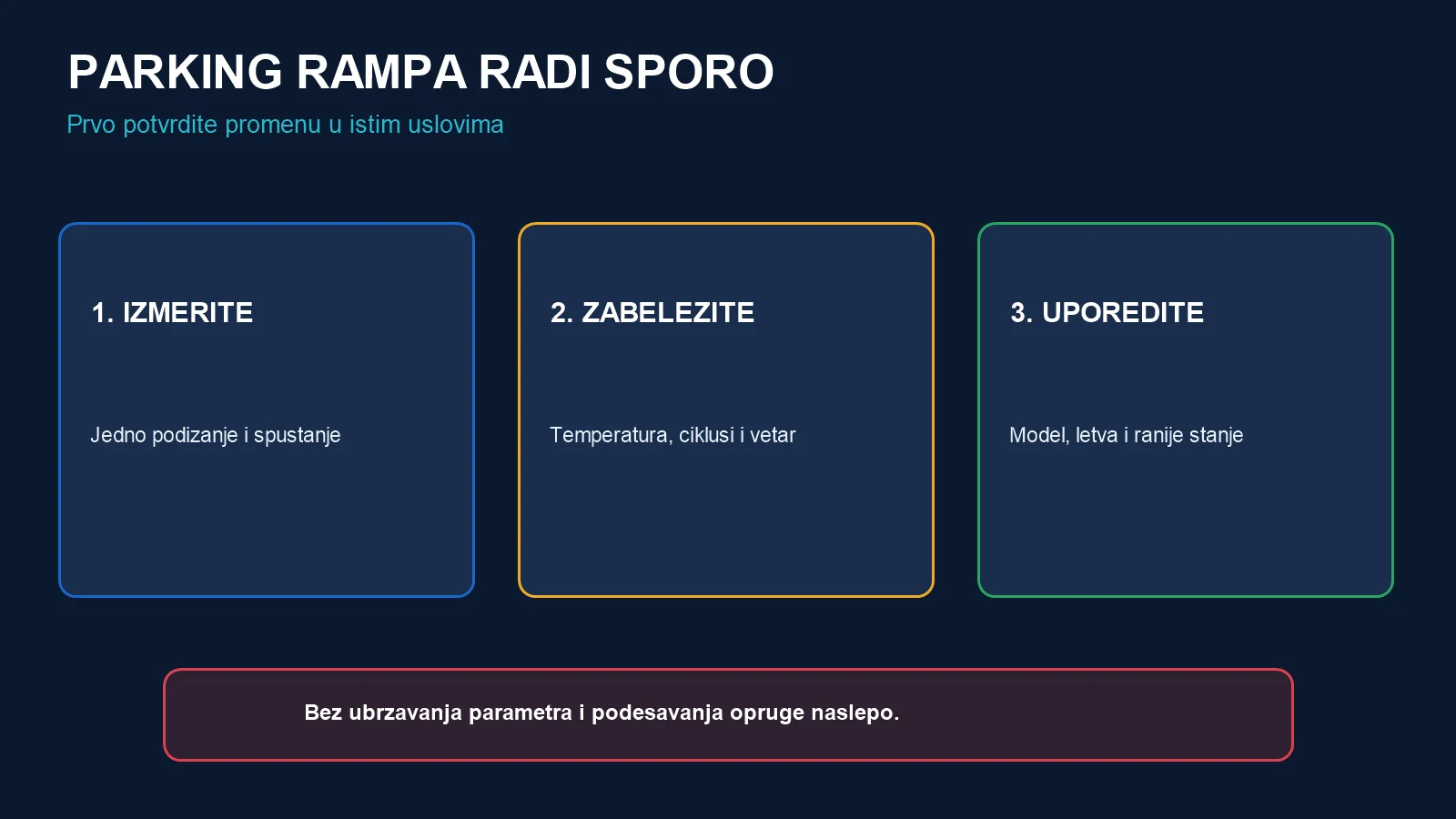 PARKING RAMPA RADI SPORO

Prvo potvrdite promenu u istim uslovima

1. IZMERITE

Jedno podizanje i spustanje

2. ZABELEZITE

Temperatura, ciklusi i vetar

3. UPOREDITE

Model, letva i ranije stanje

Bez ubrzavanja parametra i podesavanja opruge naslepo.